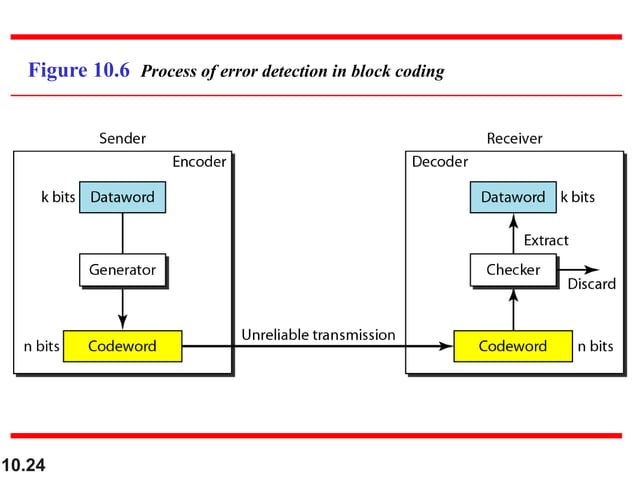 Figure 10.6 Process of error detection in block coding

Sender

Encoder

k bits Dataword

Generator

n bits Codeword

Unreliable transmission

Receiver

Decoder

Dataword k bits

Extract

Checker

Discard

Codeword n bits

10.24